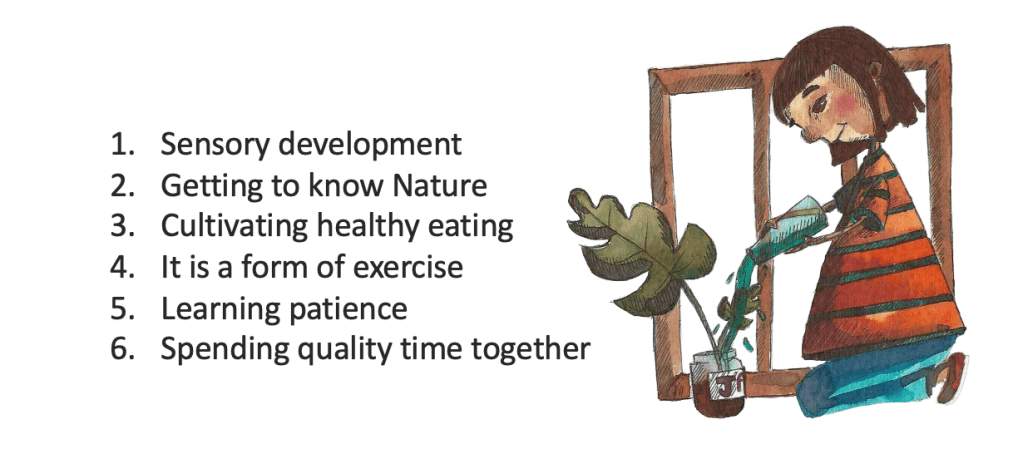 1. Sensory development
2. Getting to know Nature
3. Cultivating healthy eating
4. It is a form of exercise
5. Learning patience
6. Spending quality time together